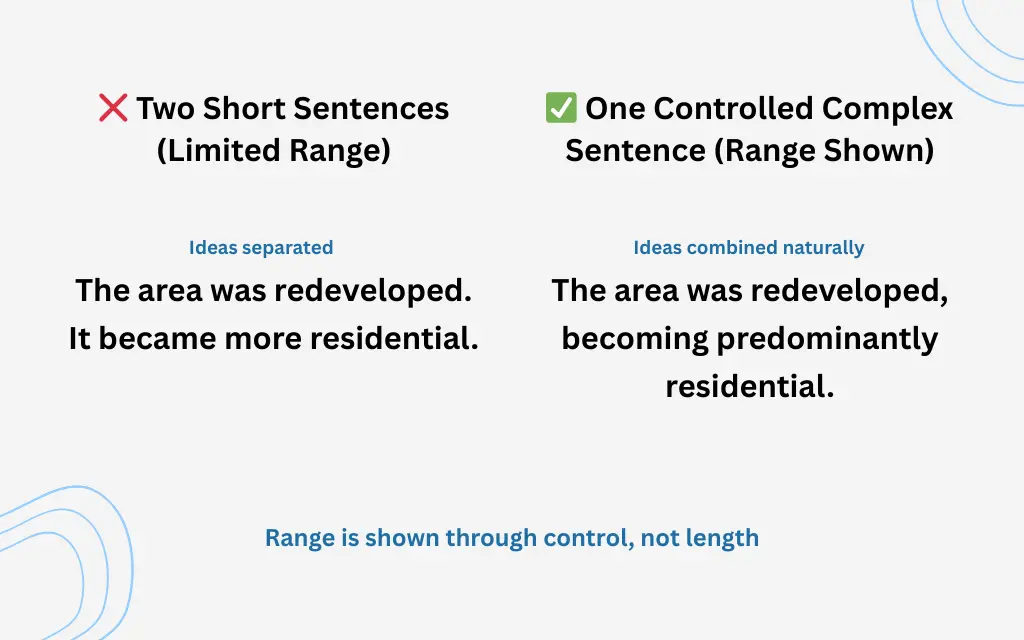 ❌ Two Short Sentences (Limited Range)

Ideas separated

The area was redeveloped. It became more residential.

✅ One Controlled Complex Sentence (Range Shown)

Ideas combined naturally

The area was redeveloped, becoming predominantly residential.

Range is shown through control, not length